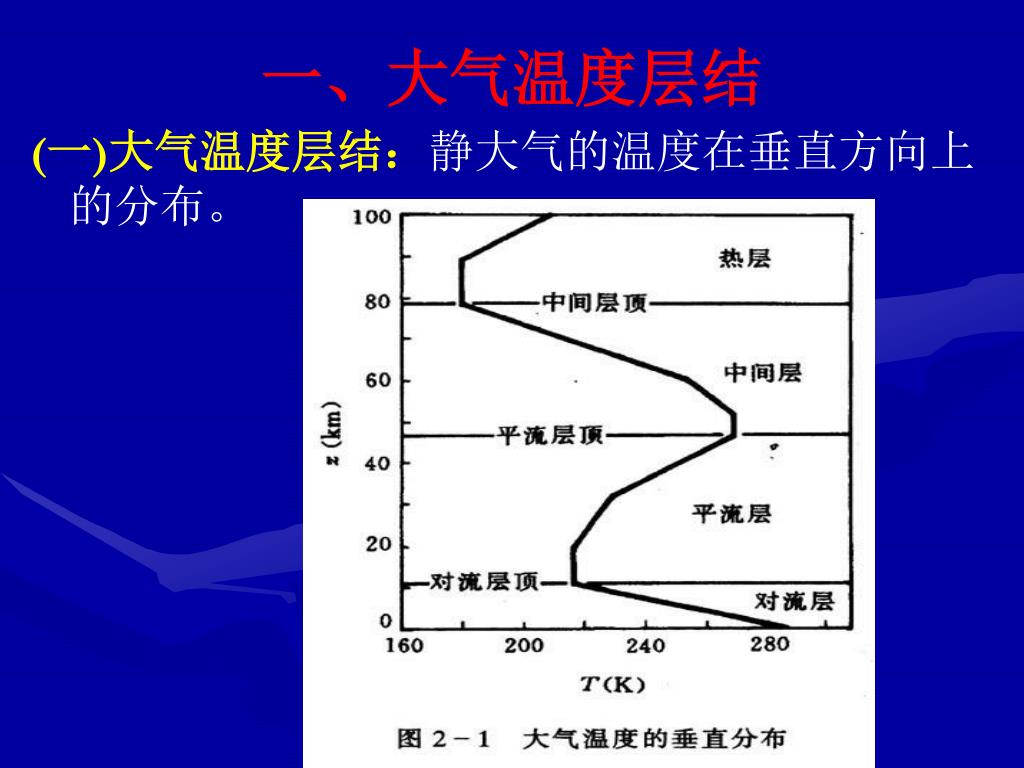 一、大气温度层结

(一)大气温度层结：静大气的温度在垂直方向上的分布。

100
80
60
40
20
0
z (km)
热层
中间层顶
中间层
平流层顶
平流层
对流层顶
对流层
160
200
240
280
T(K)

图 2－1　大气温度的垂直分布